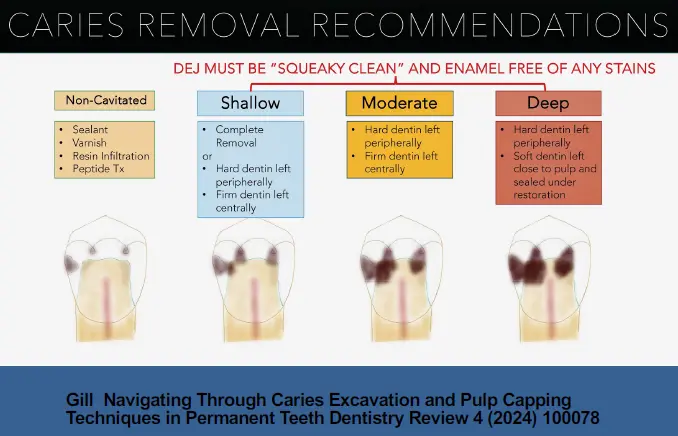 CARIES REMOVAL RECOMMENDATIONS

DEJ MUST BE "SQUEAKY CLEAN" AND ENAMEL FREE OF ANY STAINS

Non-Cavitated

• Sealant
• Varnish
• Resin Infiltration
• Peptide Tx

Shallow

• Complete Removal
or
• Hard dentin left peripherally
• Firm dentin left centrally

Moderate

• Hard dentin left peripherally
• Firm dentin left centrally

Deep

• Hard dentin left peripherally
• Soft dentin left close to pulp and sealed under restoration

Gill Navigating Through Caries Excavation and Pulp Capping Techniques in Permanent Teeth Dentistry Review 4 (2024) 100078